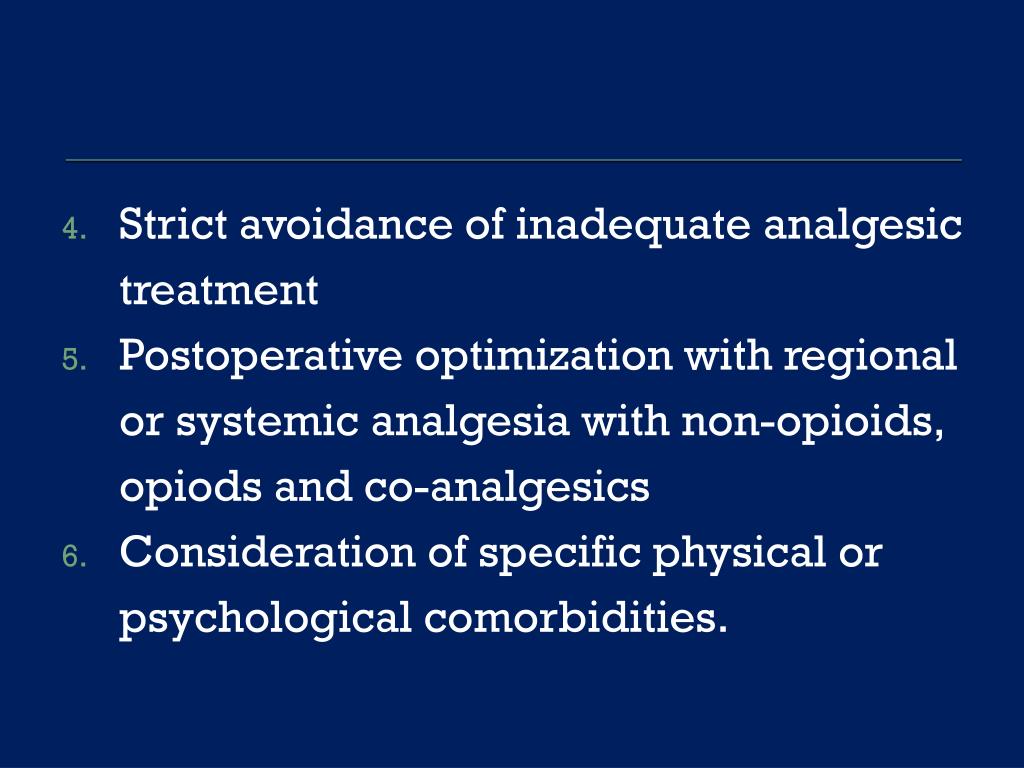 4. Strict avoidance of inadequate analgesic treatment
5. Postoperative optimization with regional or systemic analgesia with non-opioids, opiods and co-analgesics
6. Consideration of specific physical or psychological comorbidities.